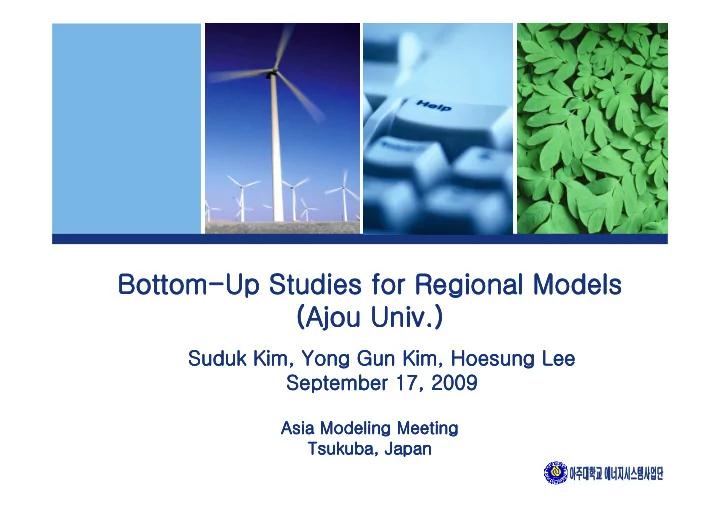 Help

Bottom-Up Studies for Regional Models
(Ajou Univ.)

Suduk Kim, Yong Gun Kim, Hoesung Lee
September 17, 2009

Asia Modeling Meeting
Tsukuba, Japan

아주대학교 에너지시스템사업단